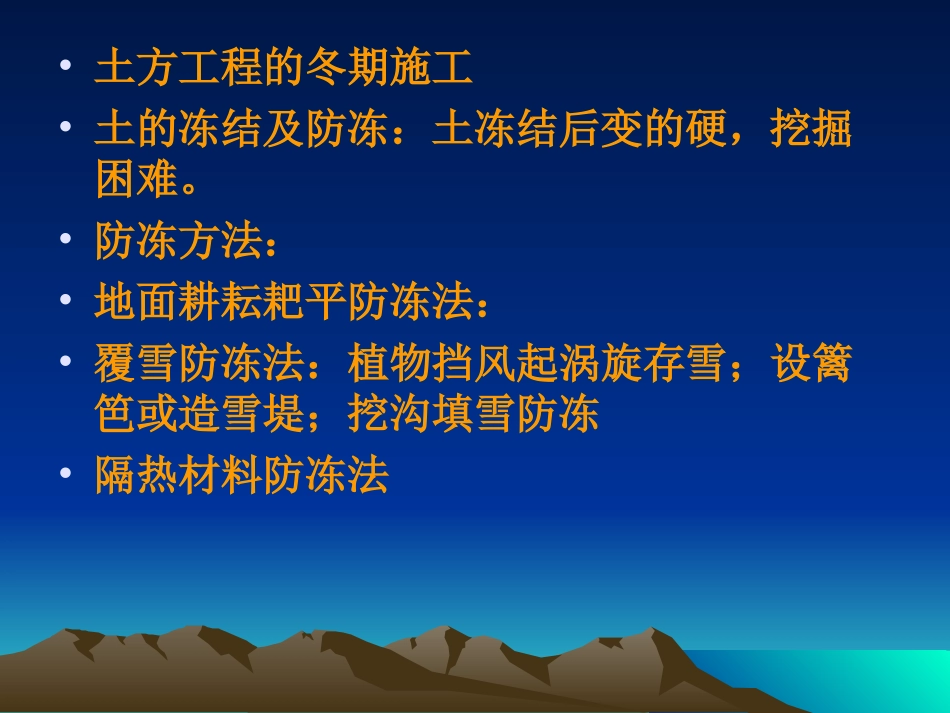 • 土方工程的冬期施工
• 土的冻结及防冻：土冻结后变的硬，挖掘困难。
• 防冻方法：
• 地面耕耘耙平防冻法：
• 覆雪防冻法：植物挡风起涡旋存雪；设篱笆或造雪堤；挖沟填雪防冻
• 隔热材料防冻法